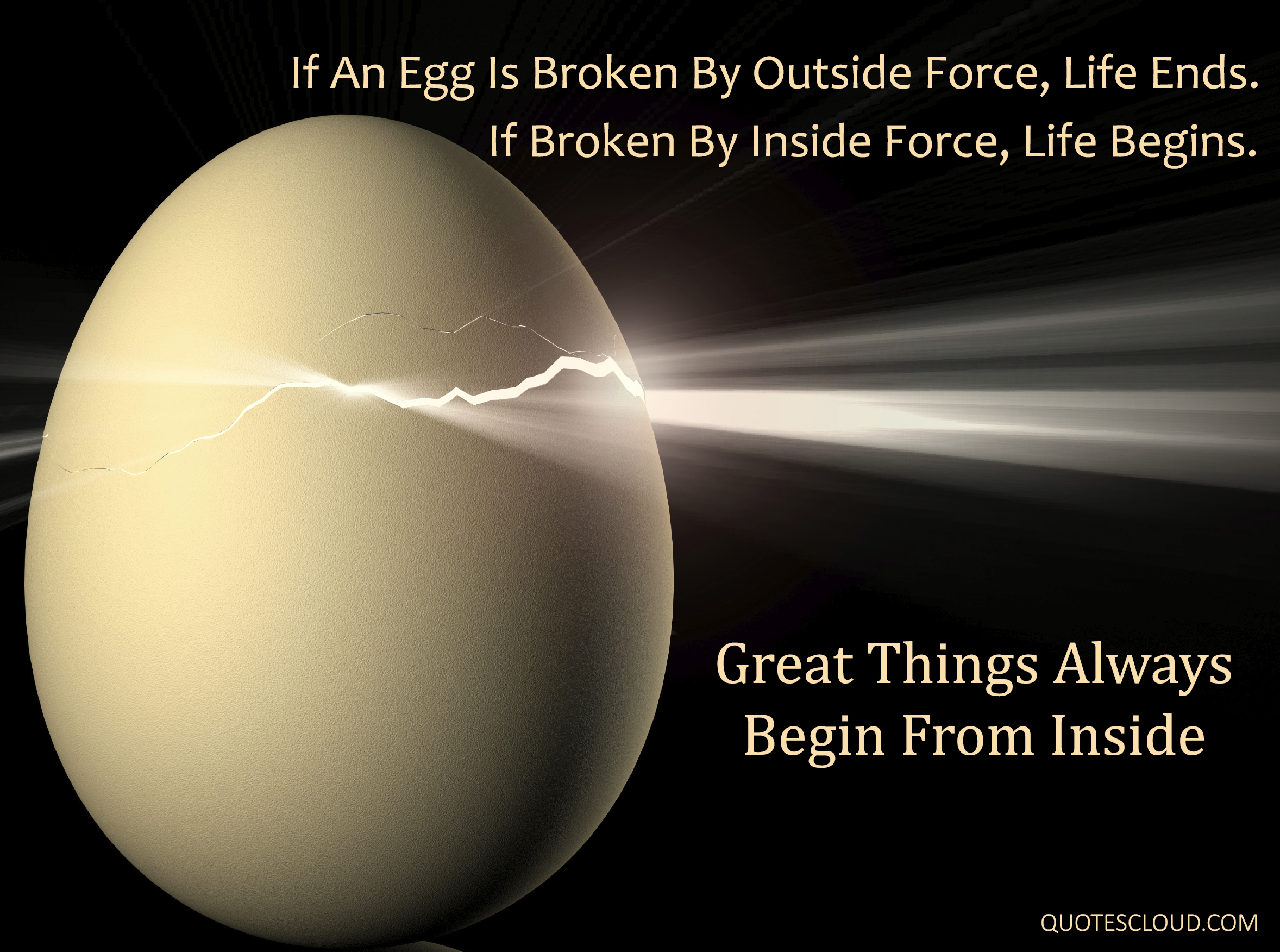 If An Egg Is Broken By Outside Force, Life Ends.
If Broken By Inside Force, Life Begins.

Great Things Always
Begin From Inside

QUOTESCLOUD.COM